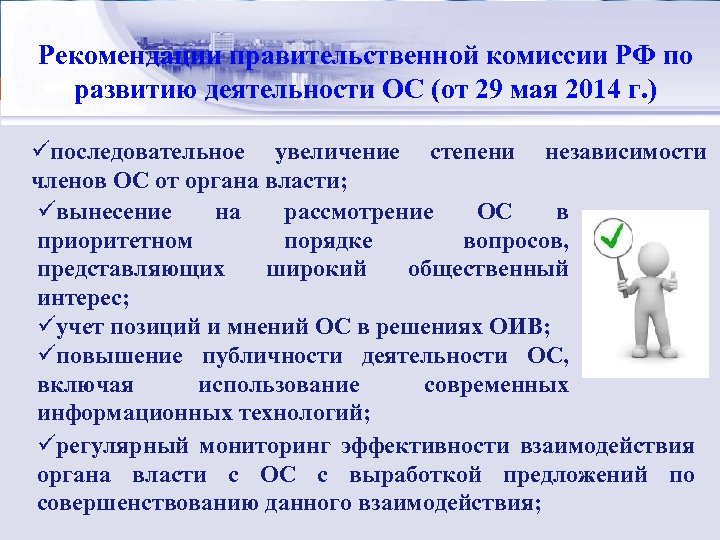 Рекомендации правительственной комиссии РФ по развитию деятельности ОС (от 29 мая 2014 г.)

✓последовательное увеличение степени независимости членов ОС от органа власти;

✓вынесение на рассмотрение ОС в приоритетном порядке вопросов, представляющих широкий общественный интерес;

✓учет позиций и мнений ОС в решениях ОИВ;

✓повышение публичности деятельности ОС, включая использование современных информационных технологий;

✓регулярный мониторинг эффективности взаимодействия органа власти с ОС с выработкой предложений по совершенствованию данного взаимодействия;